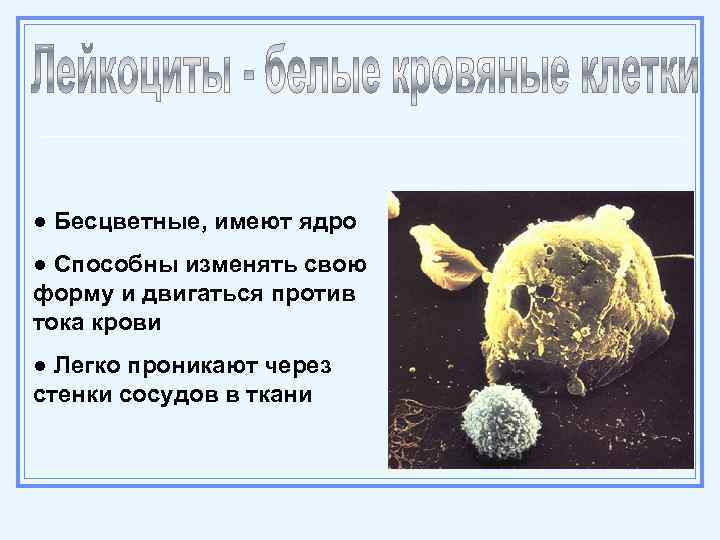 Лейкоциты - белые кровяные клетки

● Бесцветные, имеют ядро

● Способны изменять свою форму и двигаться против тока крови

● Легко проникают через стенки сосудов в ткани